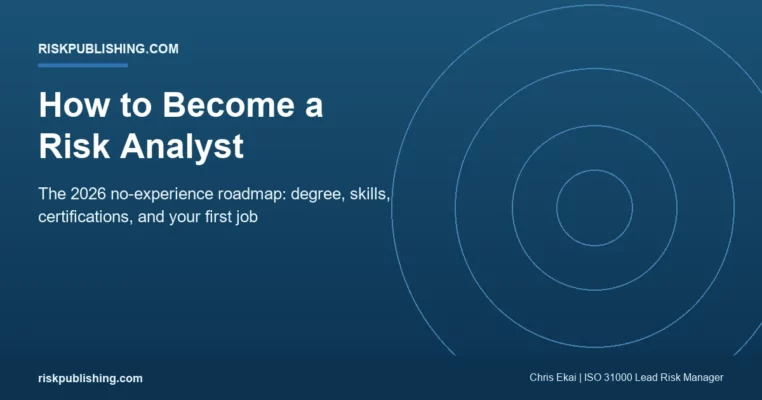 RISKPUBLISHING.COM

How to Become a Risk Analyst

The 2026 no-experience roadmap: degree, skills, certifications, and your first job

riskpublishing.com

Chris Ekai | ISO 31000 Lead Risk Manager